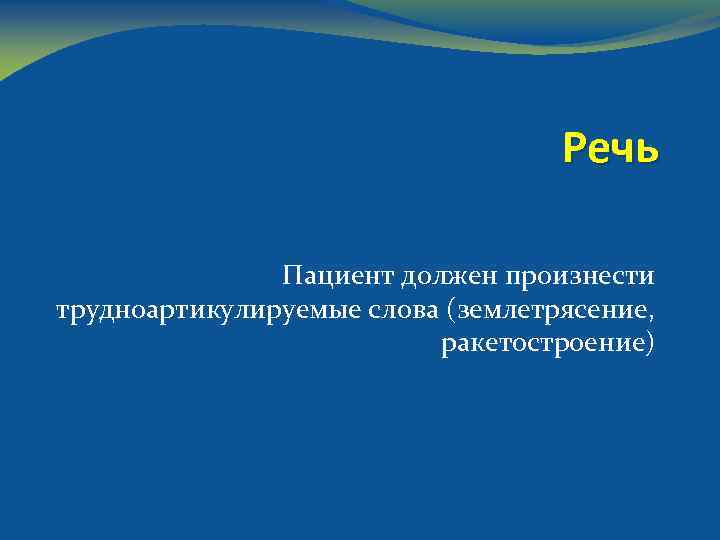 Речь

Пациент должен произнести трудноартикулируемые слова (землетрясение, ракетостроение)